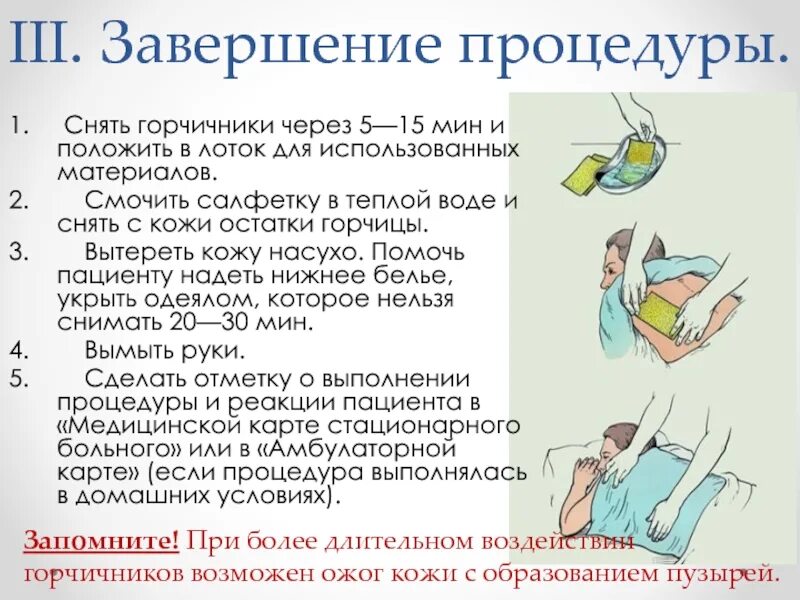 III. Завершение процедуры.

1. Снять горчичники через 5—15 мин и положить в лоток для использованных материалов.
2. Смочить салфетку в теплой воде и снять с кожи остатки горчицы.
3. Вытереть кожу насухо. Помочь пациенту надеть нижнее белье, укрыть одеялом, которое нельзя снимать 20—30 мин.
4. Вымыть руки.
5. Сделать отметку о выполнении процедуры и реакции пациента в «Медицинской карте стационарного больного» или в «Амбулаторной карте» (если процедура выполнялась в домашних условиях).

Запомните! При более длительном воздействии горчичников возможен ожог кожи с образованием пузырей.